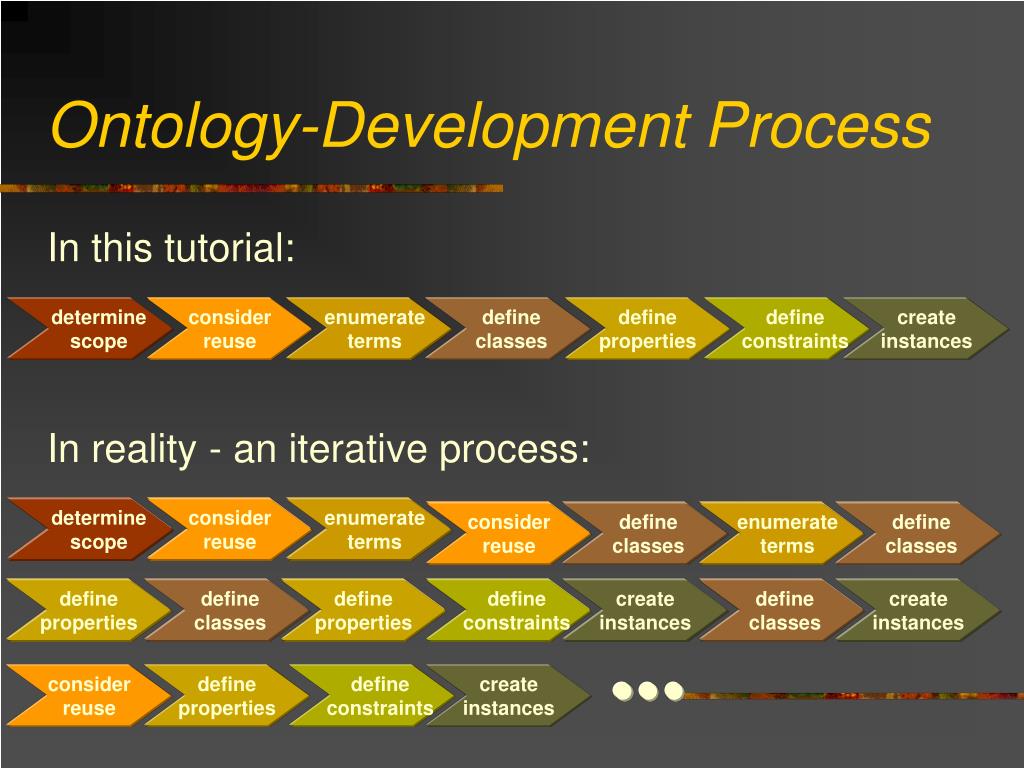 Ontology-Development Process

In this tutorial:

determine scope
consider reuse
enumerate terms
define classes
define properties
define constraints
create instances

In reality - an iterative process:

determine scope
consider reuse
enumerate terms
consider reuse
define classes
enumerate terms
define classes

define properties
define classes
define properties
define constraints
create instances
define classes
create instances

consider reuse
define properties
define constraints
create instances